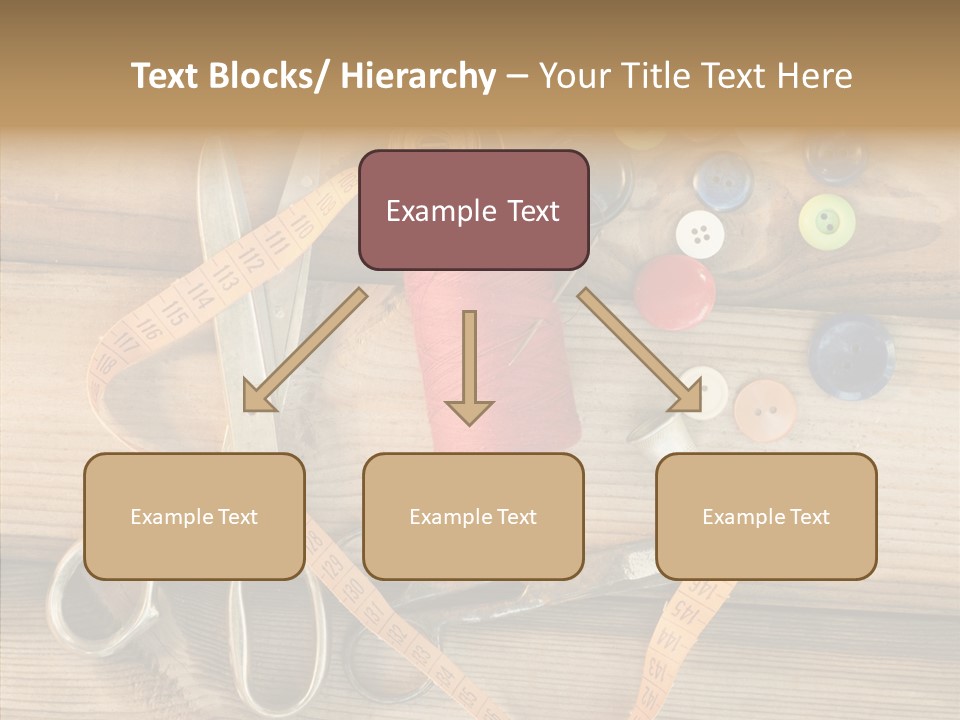 Text Blocks/ Hierarchy – Your Title Text Here

Example Text

Example Text

Example Text

Example Text